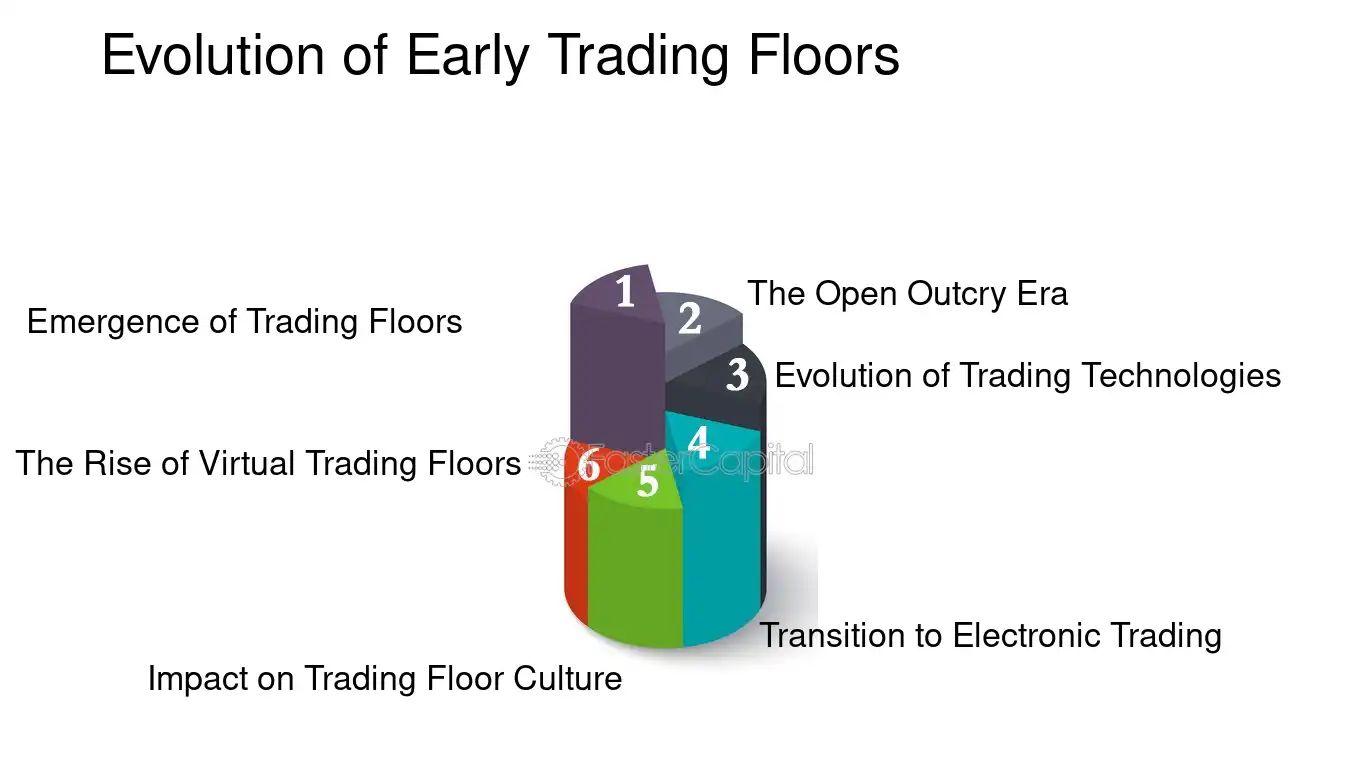 Evolution of Early Trading Floors

1
Emergence of Trading Floors

2
The Open Outcry Era

3
Evolution of Trading Technologies

4
Transition to Electronic Trading

5
Impact on Trading Floor Culture

6
The Rise of Virtual Trading Floors

FasterCapital